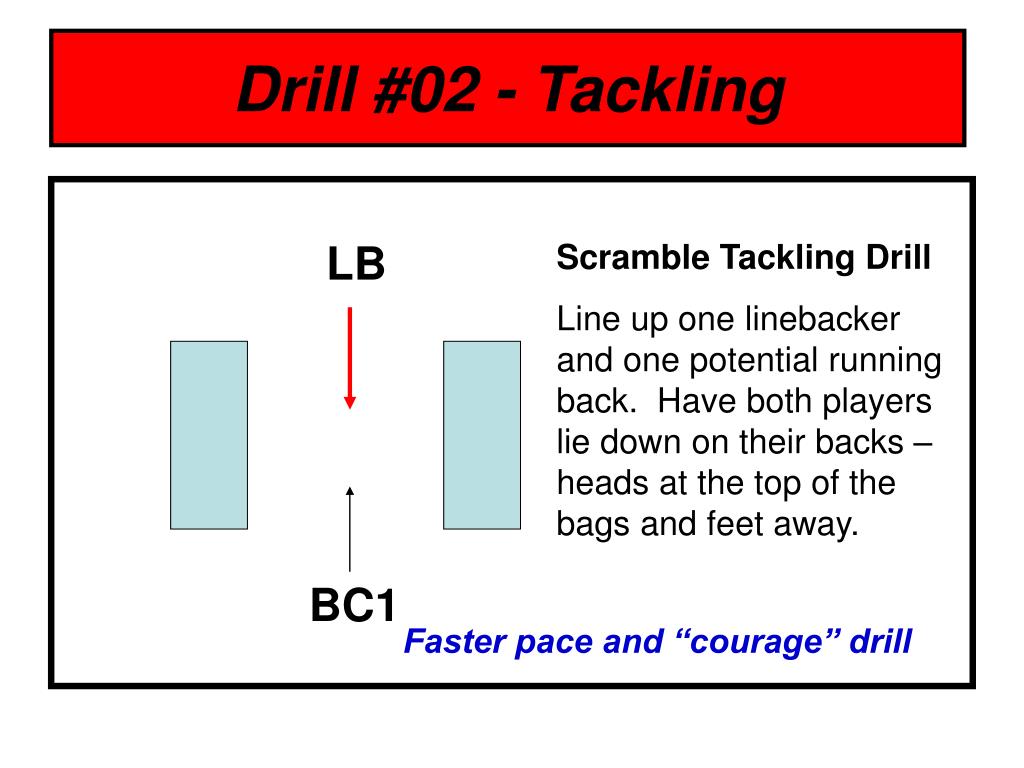 Drill #02 - Tackling

LB

BC1

Scramble Tackling Drill

Line up one linebacker and one potential running back. Have both players lie down on their backs – heads at the top of the bags and feet away.

Faster pace and “courage” drill